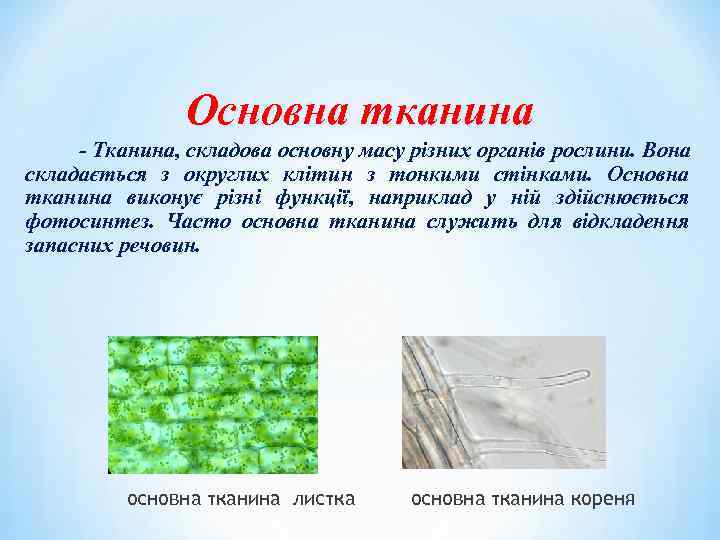 Основна тканина

- Тканина, складова основну масу різних органів рослини. Вона складається з округлих клітин з тонкими стінками. Основна тканина виконує різні функції, наприклад у ній здійснюється фотосинтез. Часто основна тканина служить для відкладення запасних речовин.

основна тканина листка

основна тканина кореня